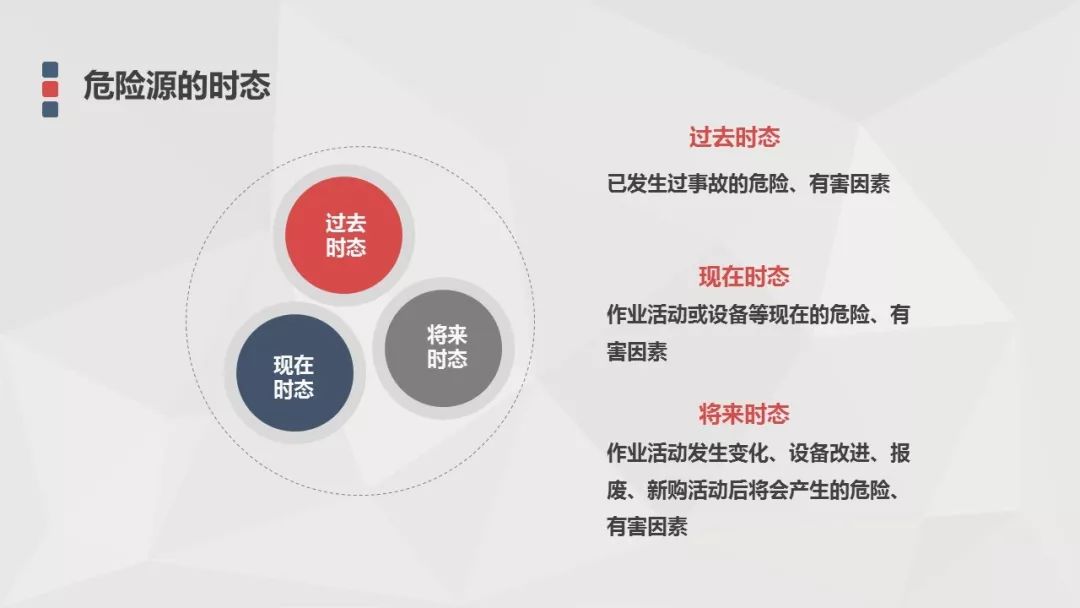 危险源的时态

过去时态

现在时态

将来时态

过去时态

已发生过事故的危险、有害因素

现在时态

作业活动或设备等现在的危险、有害因素

将来时态

作业活动发生变化、设备改进、报废、新购活动后将会产生的危险、有害因素